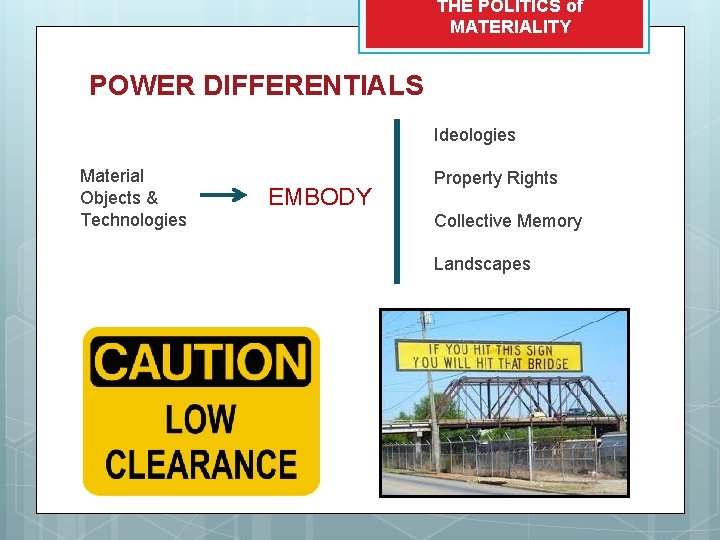 THE POLITICS of MATERIALITY

POWER DIFFERENTIALS

Material Objects & Technologies

EMBODY

Ideologies

Property Rights

Collective Memory

Landscapes

CAUTION

LOW CLEARANCE

IF YOU HIT THIS SIGN YOU WILL HIT THAT BRIDGE